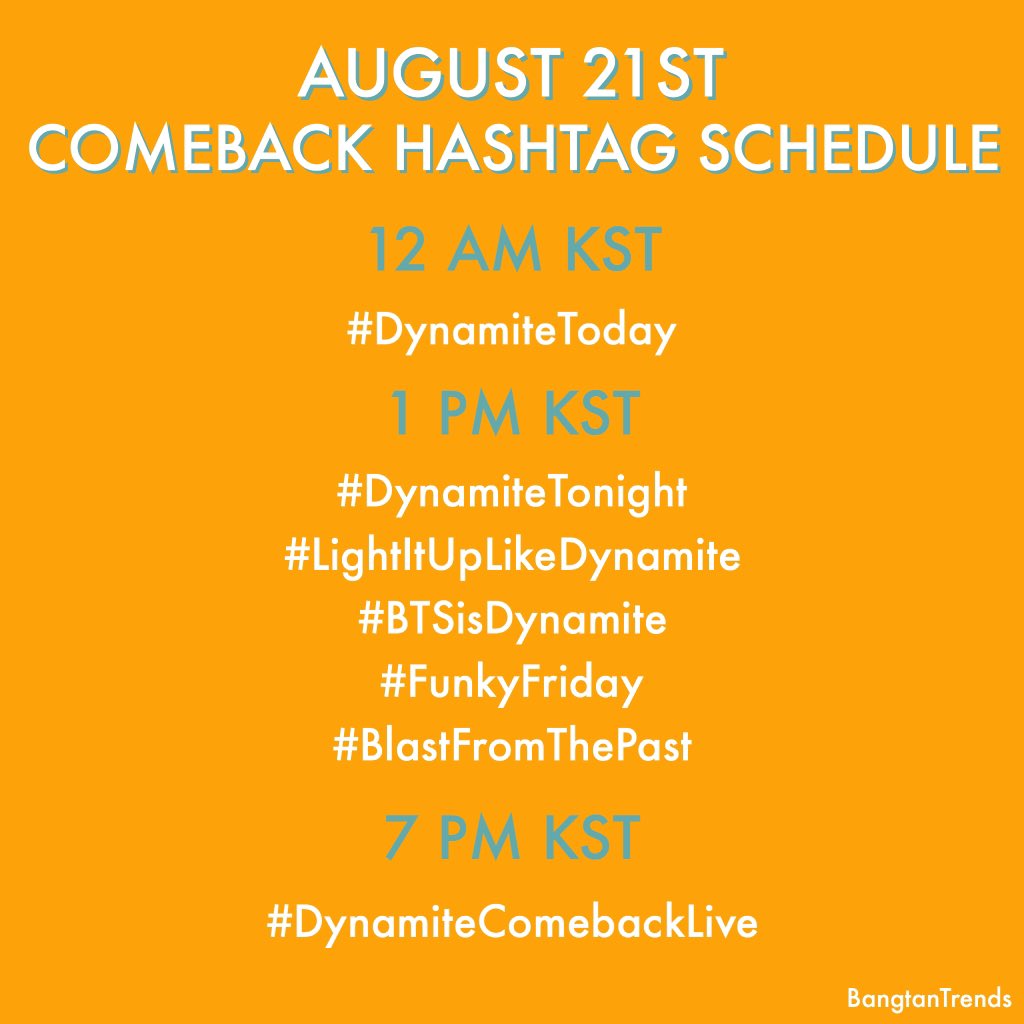 AUGUST 21ST
COMEBACK HASHTAG SCHEDULE

12 AM KST

#DynamiteToday

1 PM KST

#DynamiteTonight
#LightItUpLikeDynamite
#BTSisDynamite
#FunkyFriday
#BlastFromThePast

7 PM KST

#DynamiteComebackLive

BangtanTrends